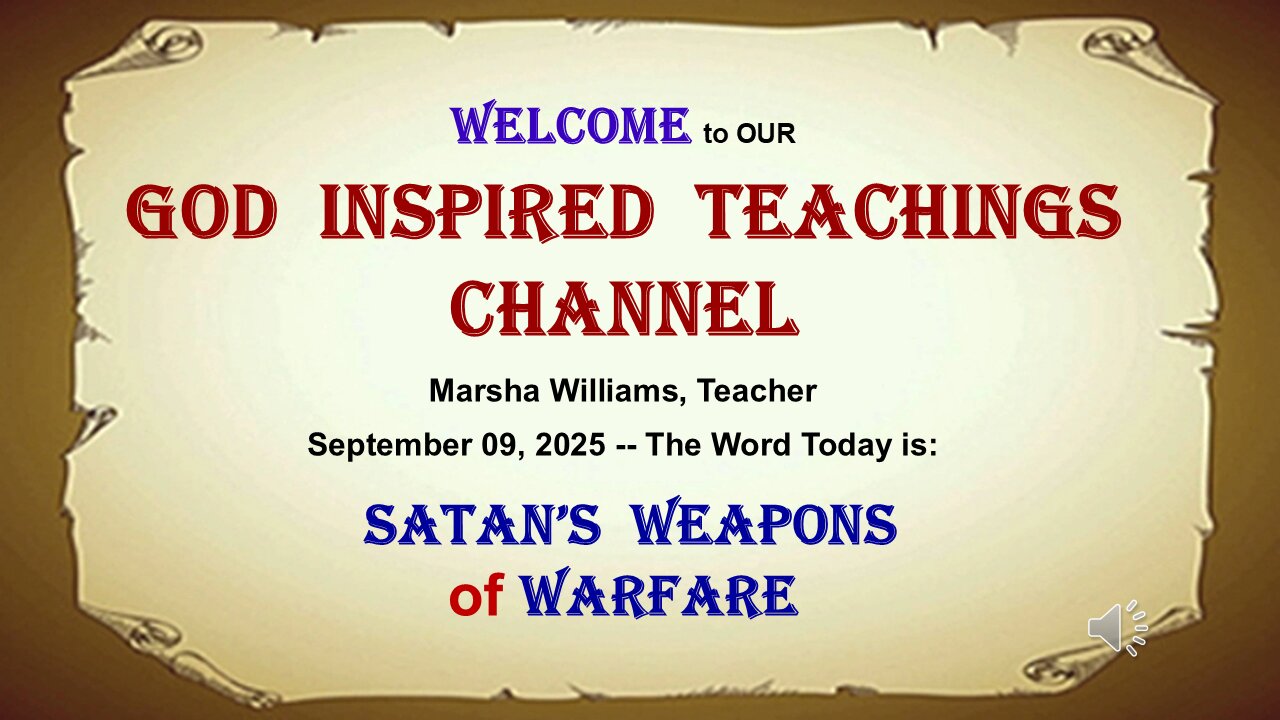 WELCOME to OUR

GOD INSPIRED TEACHINGS CHANNEL

Marsha Williams, Teacher

September 09, 2025 -- The Word Today is:

SATAN'S WEAPONS of WARFARE